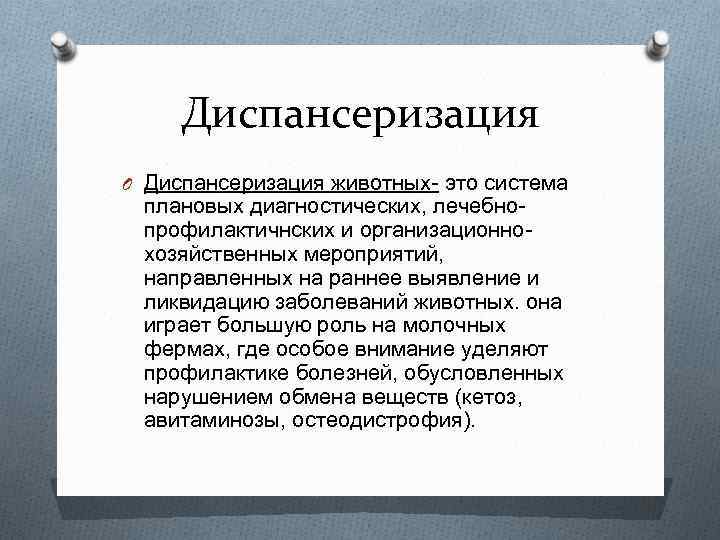 Диспансеризация

Диспансеризация животных- это система плановых диагностических, лечебно-профилактичнских и организационно-хозяйственных мероприятий, направленных на раннее выявление и ликвидацию заболеваний животных. она играет большую роль на молочных фермах, где особое внимание уделяют профилактике болезней, обусловленных нарушением обмена веществ (кетоз, авитаминозы, остеодистрофия).